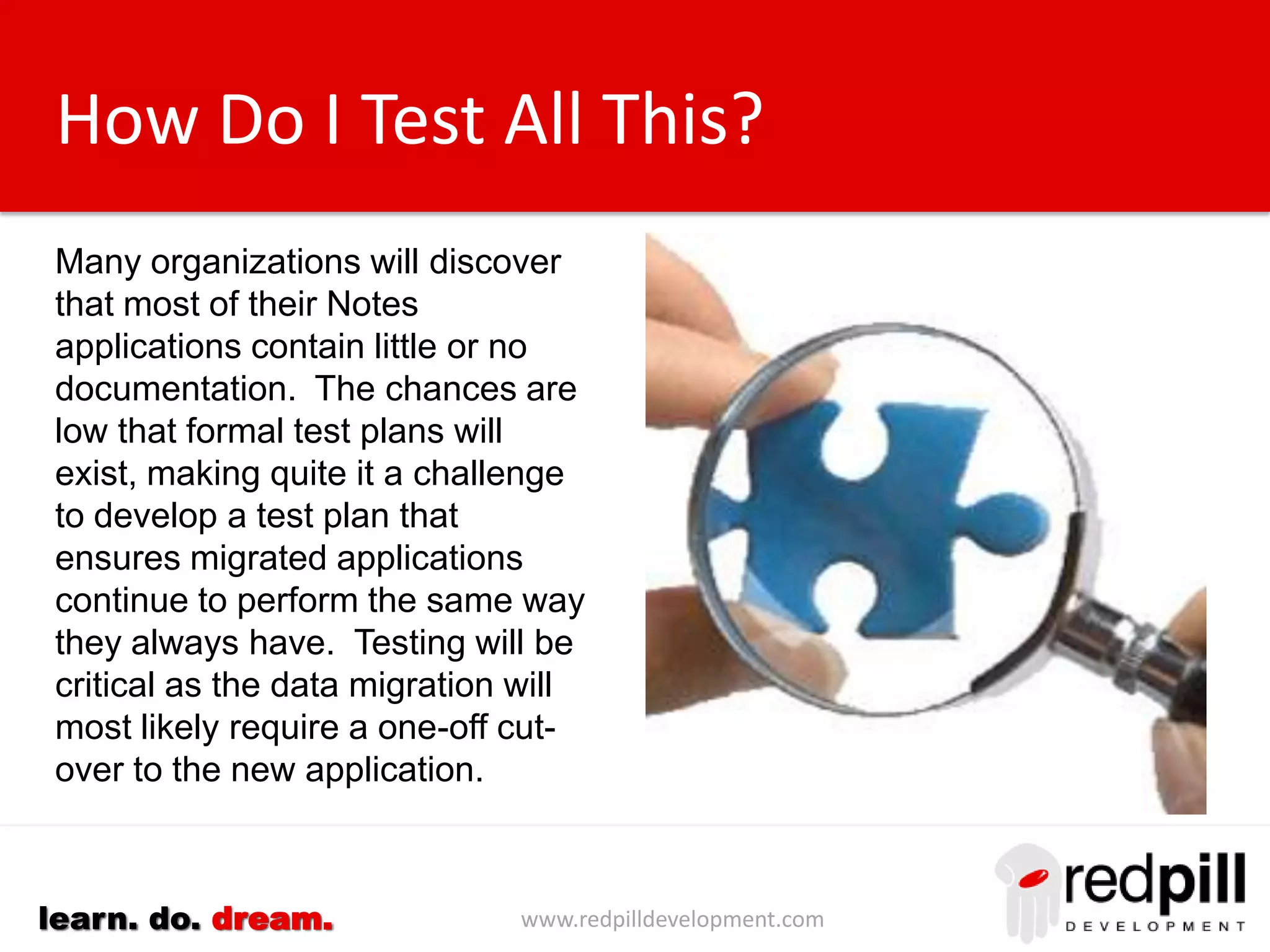 How Do I Test All This?

Many organizations will discover that most of their Notes applications contain little or no documentation. The chances are low that formal test plans will exist, making quite it a challenge to develop a test plan that ensures migrated applications continue to perform the same way they always have. Testing will be critical as the data migration will most likely require a one-off cut-over to the new application.

learn. do. dream.

www.redpilldevelopment.com

redpill
DEVELOPMENT